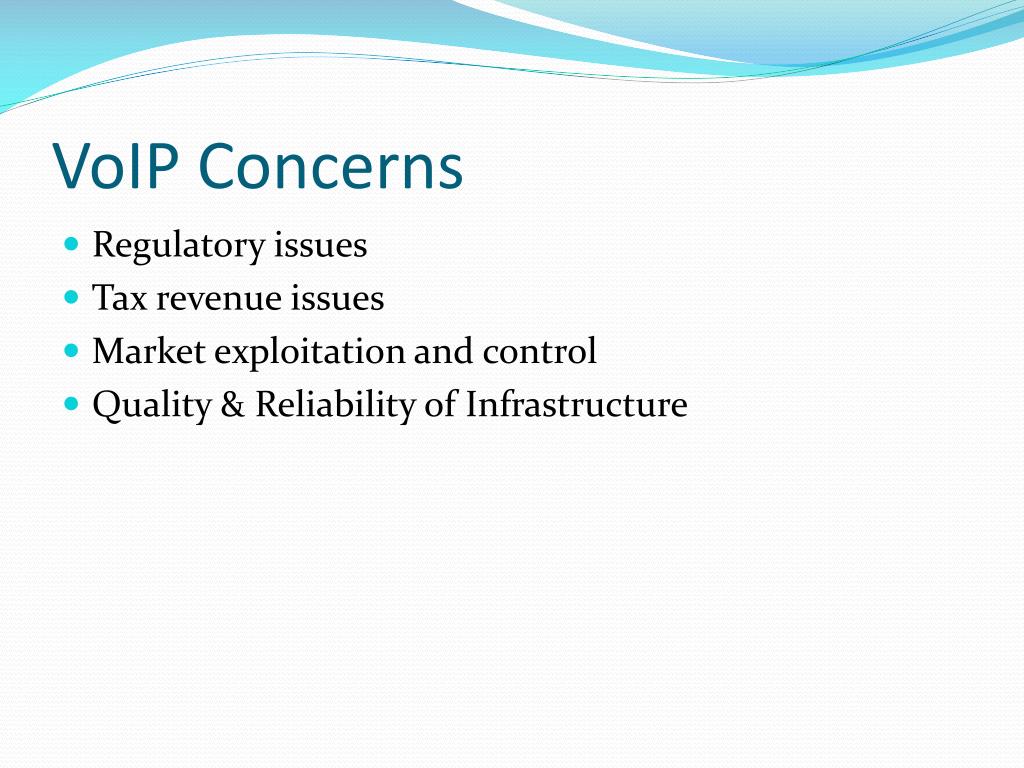 VoIP Concerns

- Regulatory issues
- Tax revenue issues
- Market exploitation and control
- Quality & Reliability of Infrastructure